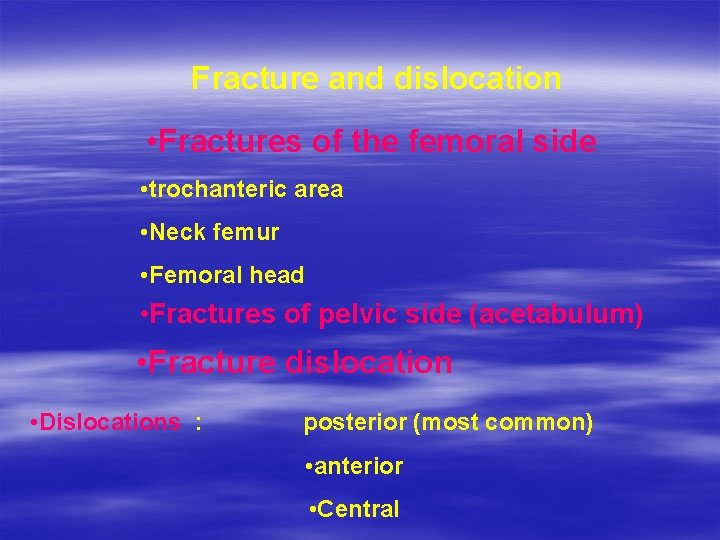 Fracture and dislocation

•Fractures of the femoral side

•trochanteric area

•Neck femur

•Femoral head

•Fractures of pelvic side (acetabulum)

•Fracture dislocation

•Dislocations : posterior (most common)

•anterior

•Central